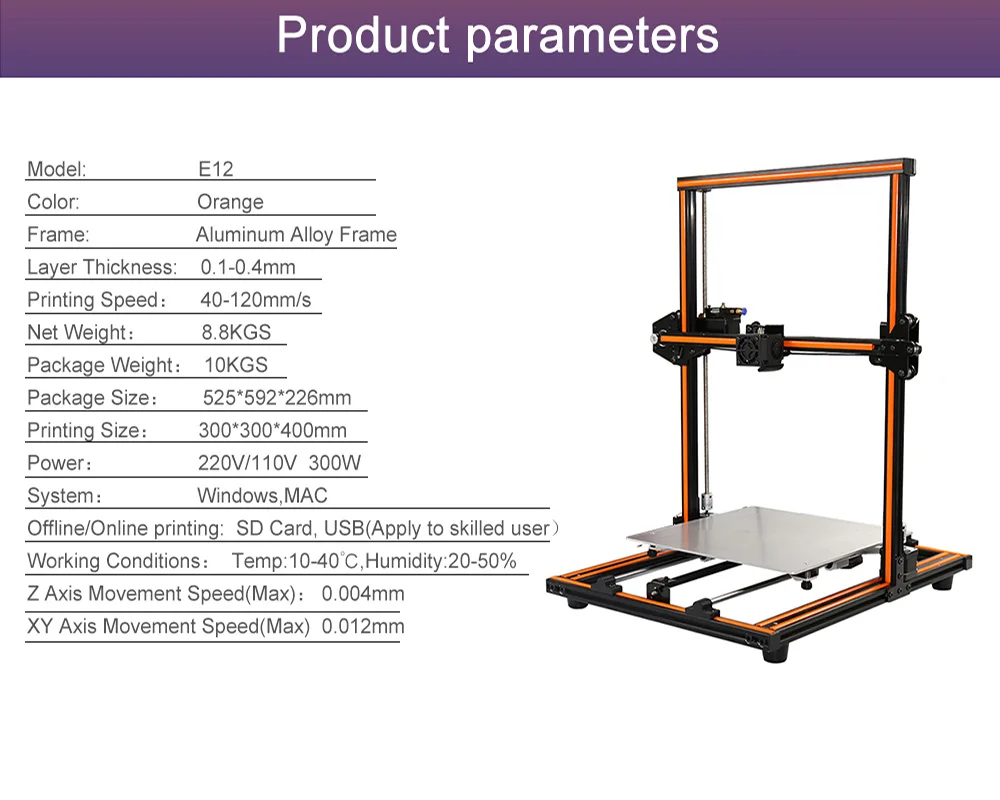 Product parameters

Model: E12
Color: Orange
Frame: Aluminum Alloy Frame
Layer Thickness: 0.1-0.4mm
Printing Speed: 40-120mm/s
Net Weight: 8.8KGS
Package Weight: 10KGS
Package Size: 525*592*226mm
Printing Size: 300*300*400mm
Power: 220V/110V 300W
System: Windows,MAC
Offline/Online printing: SD Card, USB(Apply to skilled user)
Working Conditions: Temp:10-40℃,Humidity:20-50%
Z Axis Movement Speed(Max): 0.004mm
XY Axis Movement Speed(Max) 0.012mm